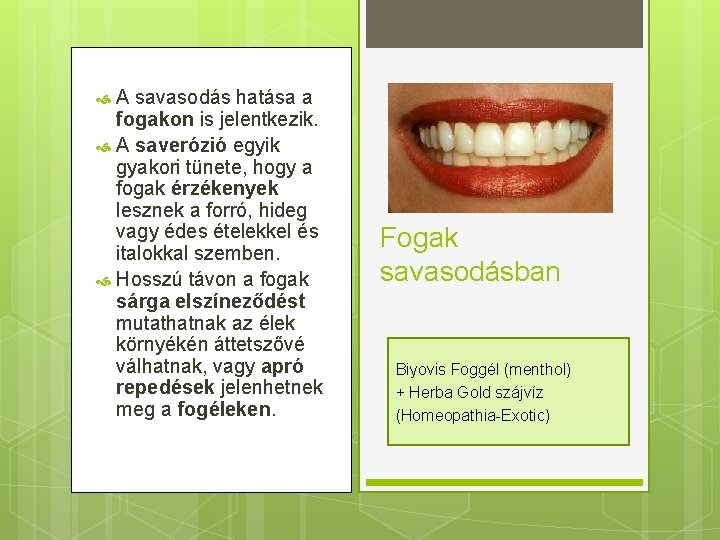 A savasodás hatása a fogakon is jelentkezik.

A saverózió egyik gyakori tünete, hogy a fogak érzékenyek lesznek a forró, hideg vagy édes ételekkel és italokkal szemben.

Hosszú távon a fogak sárga elszíneződést mutathatnak az élek környékén áttetszővé válhatnak, vagy apró repedések jelenhetnek meg a fogéleken.

Fogak savasodásban

Biyovis Foggél (menthol)
+ Herba Gold szájvíz
(Homeopathia-Exotic)